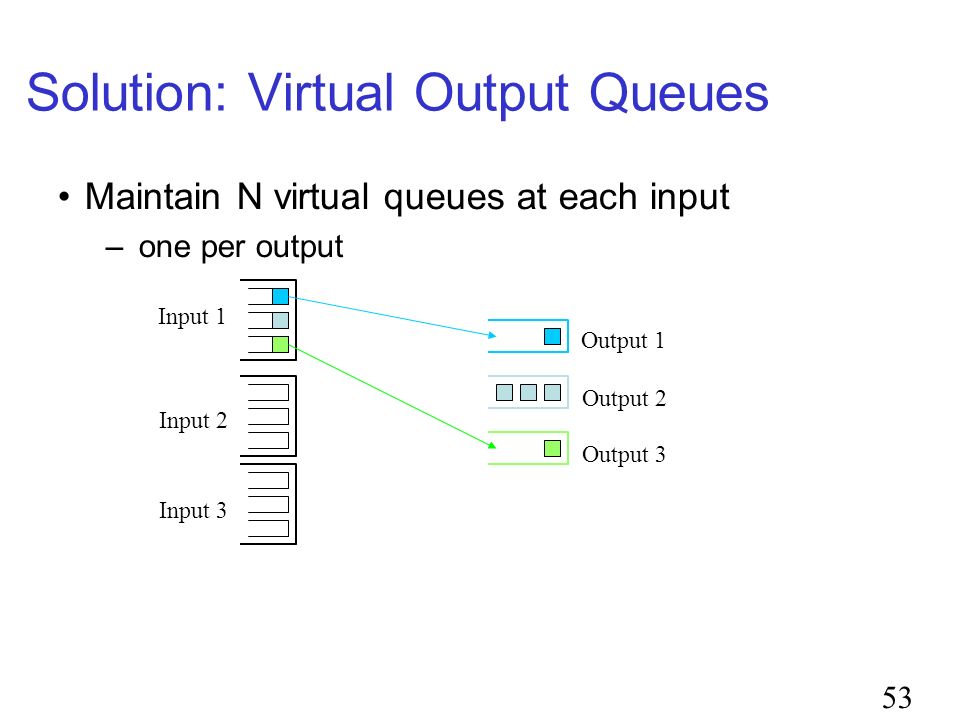 Solution: Virtual Output Queues

• Maintain N virtual queues at each input
– one per output

Input 1

Input 2

Input 3

Output 1

Output 2

Output 3

53